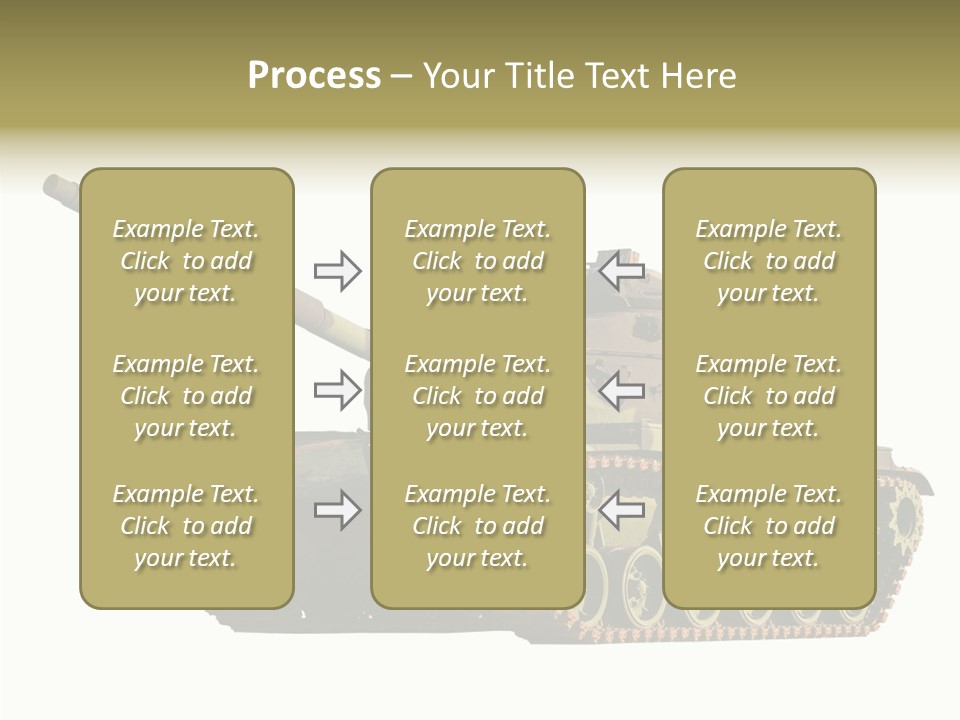 Process – Your Title Text Here

Example Text. Click to add your text.

Example Text. Click to add your text.

Example Text. Click to add your text.

Example Text. Click to add your text.

Example Text. Click to add your text.

Example Text. Click to add your text.

Example Text. Click to add your text.

Example Text. Click to add your text.

Example Text. Click to add your text.